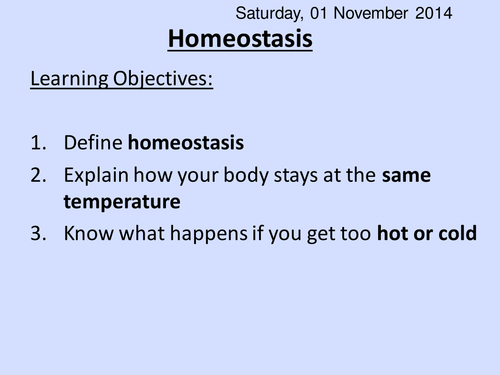 Saturday, 01 November 2014

Homeostasis

Learning Objectives:

1. Define homeostasis
2. Explain how your body stays at the same temperature
3. Know what happens if you get too hot or cold